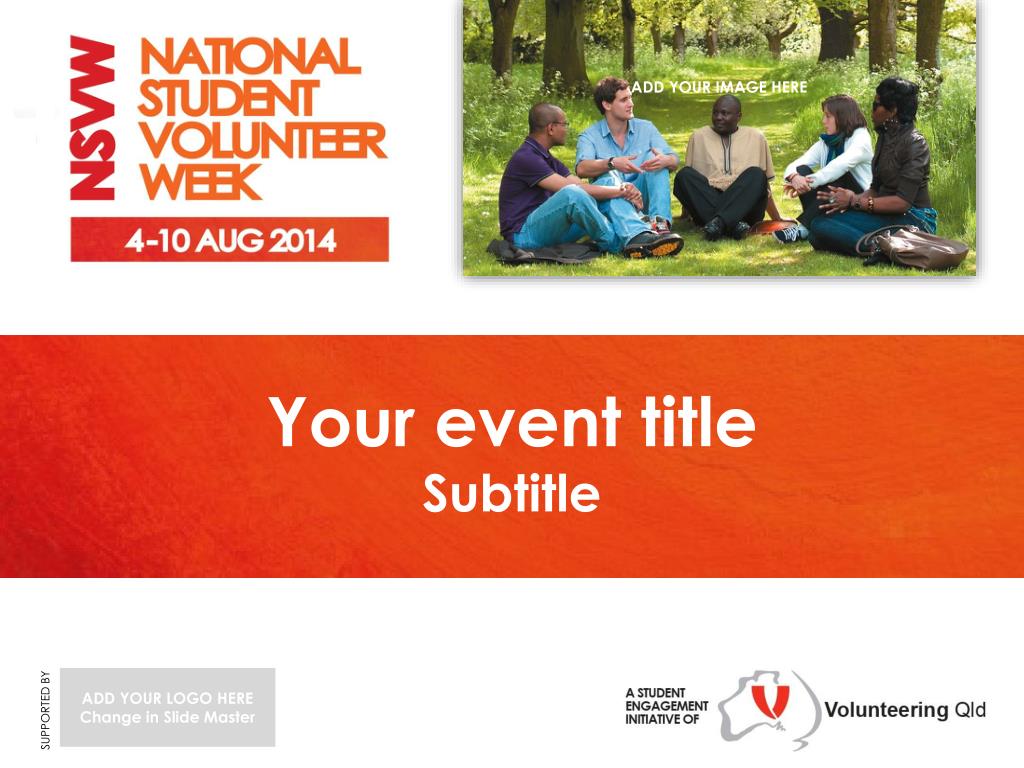 NSVW NATIONAL STUDENT VOLUNTEER WEEK

4-10 AUG 2014

ADD YOUR IMAGE HERE

Your event title

Subtitle

SUPPORTED BY

ADD YOUR LOGO HERE
Change in Slide Master

A STUDENT ENGAGEMENT INITIATIVE OF

Volunteering Qld